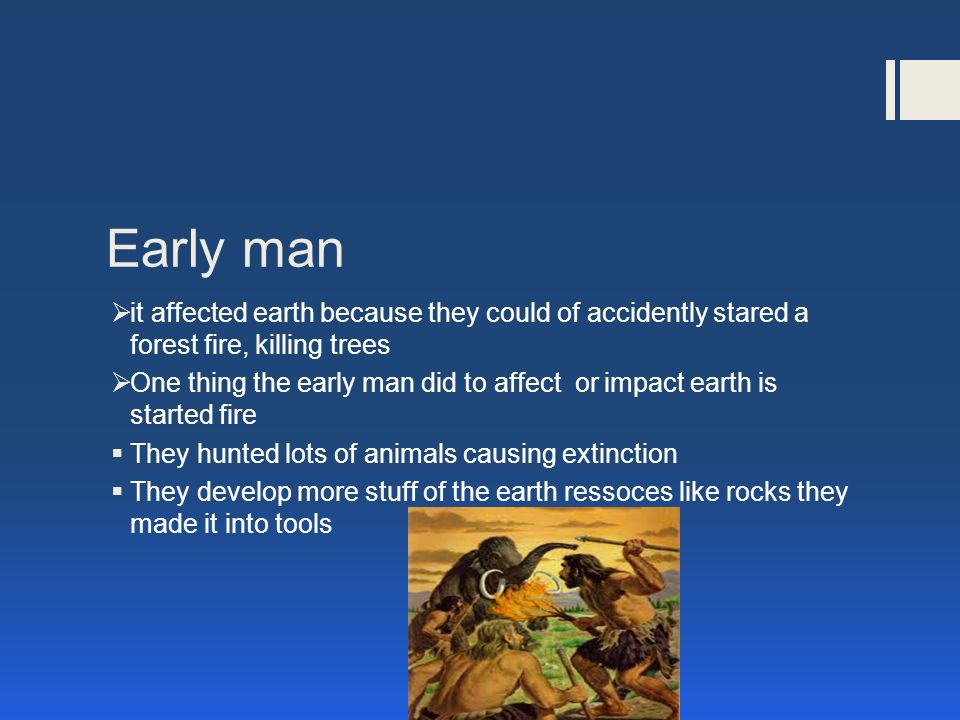 Early man

➢it affected earth because they could of accidently stared a forest fire, killing trees

➢One thing the early man did to affect or impact earth is started fire

▪ They hunted lots of animals causing extinction

▪ They develop more stuff of the earth ressoces like rocks they made it into tools